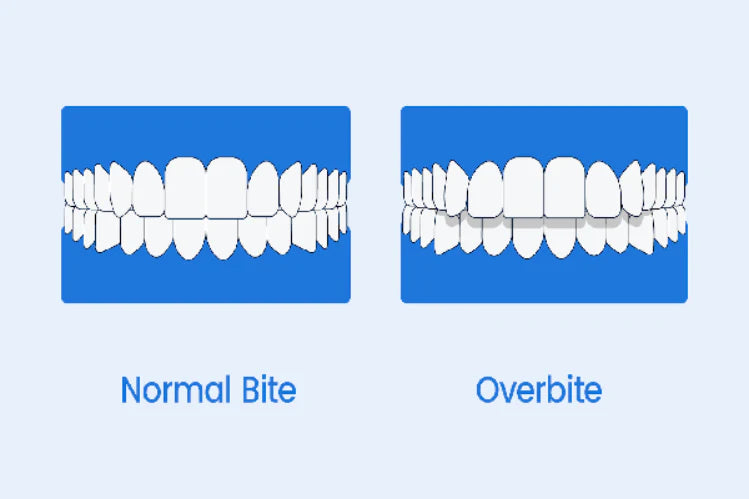 Normal Bite

Overbite